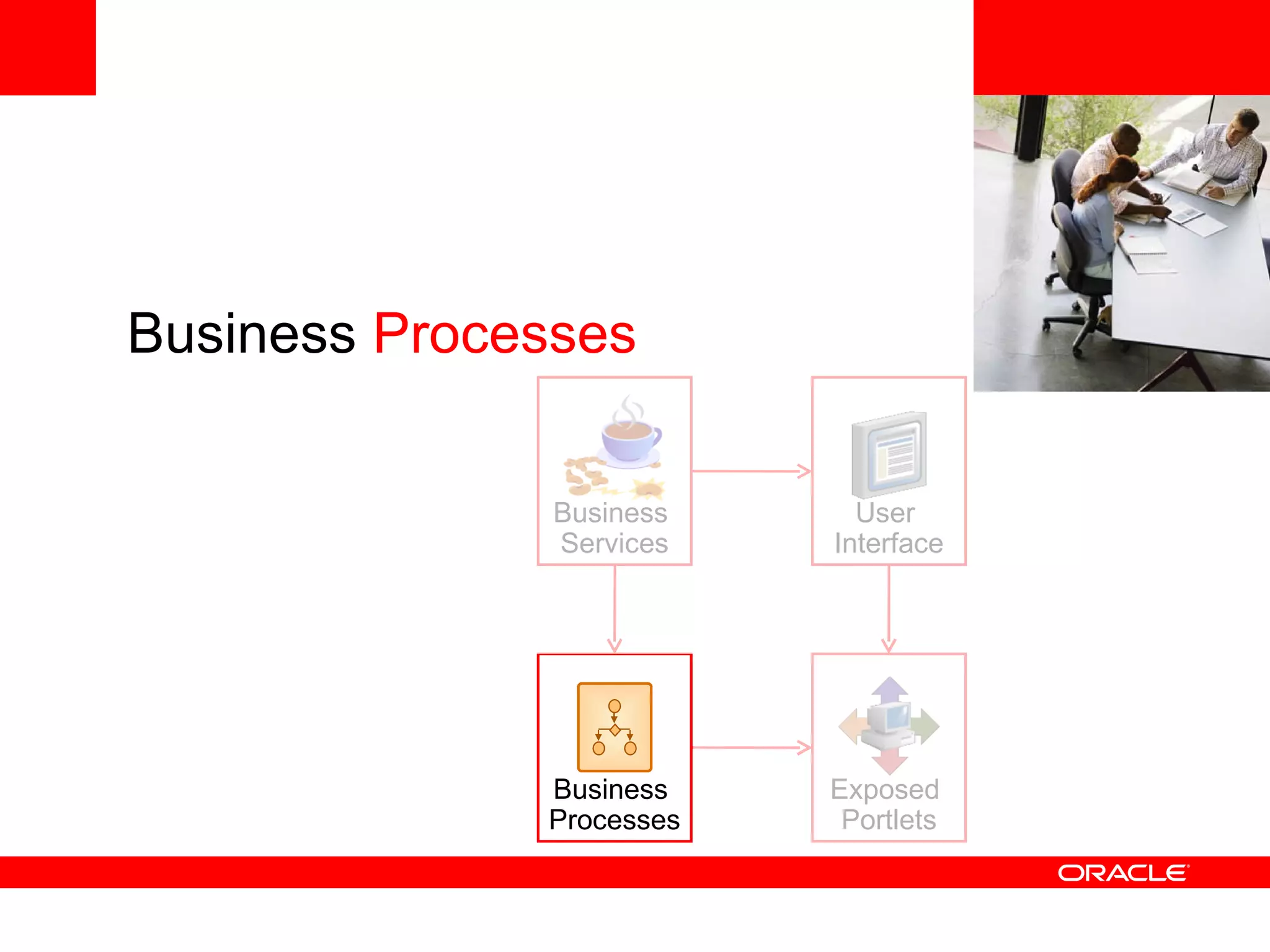 Business Processes

Business Services

User Interface

Business Processes

Exposed Portlets

ORACLE